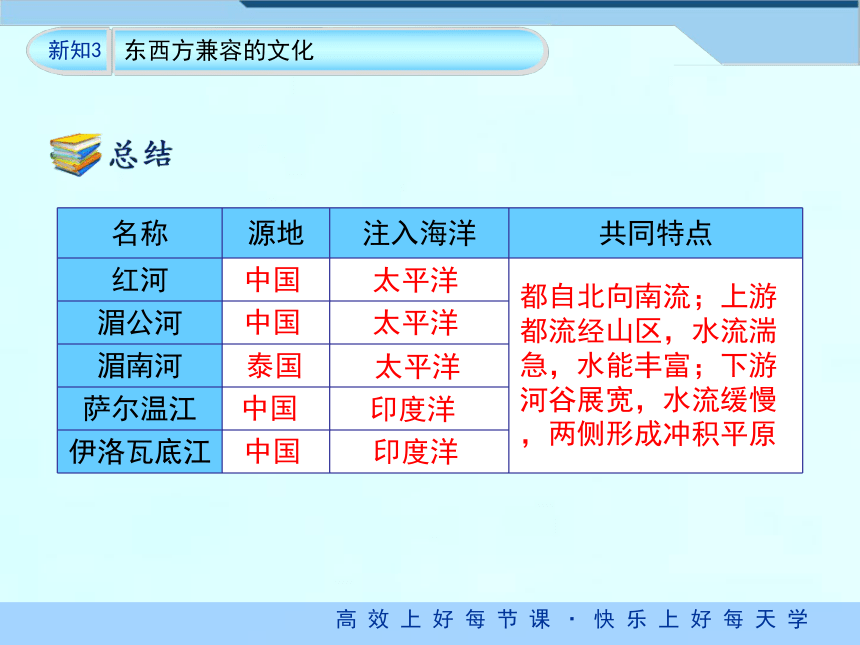 新知3 东西方兼容的文化

总结

| 名称 | 源地 | 注入海洋 | 共同特点 |
|---|---|---|---|
| 红河 | 中国 | 太平洋 | 都自北向南流；上游都流经山区，水流湍急，水能丰富；下游河谷展宽，水流缓慢，两侧形成冲积平原 |
| 湄公河 | 中国 | 太平洋 | |
| 湄南河 | 泰国 | 太平洋 | |
| 萨尔温江 | 中国 | 印度洋 | |
| 伊洛瓦底江 | 中国 | 印度洋 | |

高效上好每节课 · 快乐上好每天学